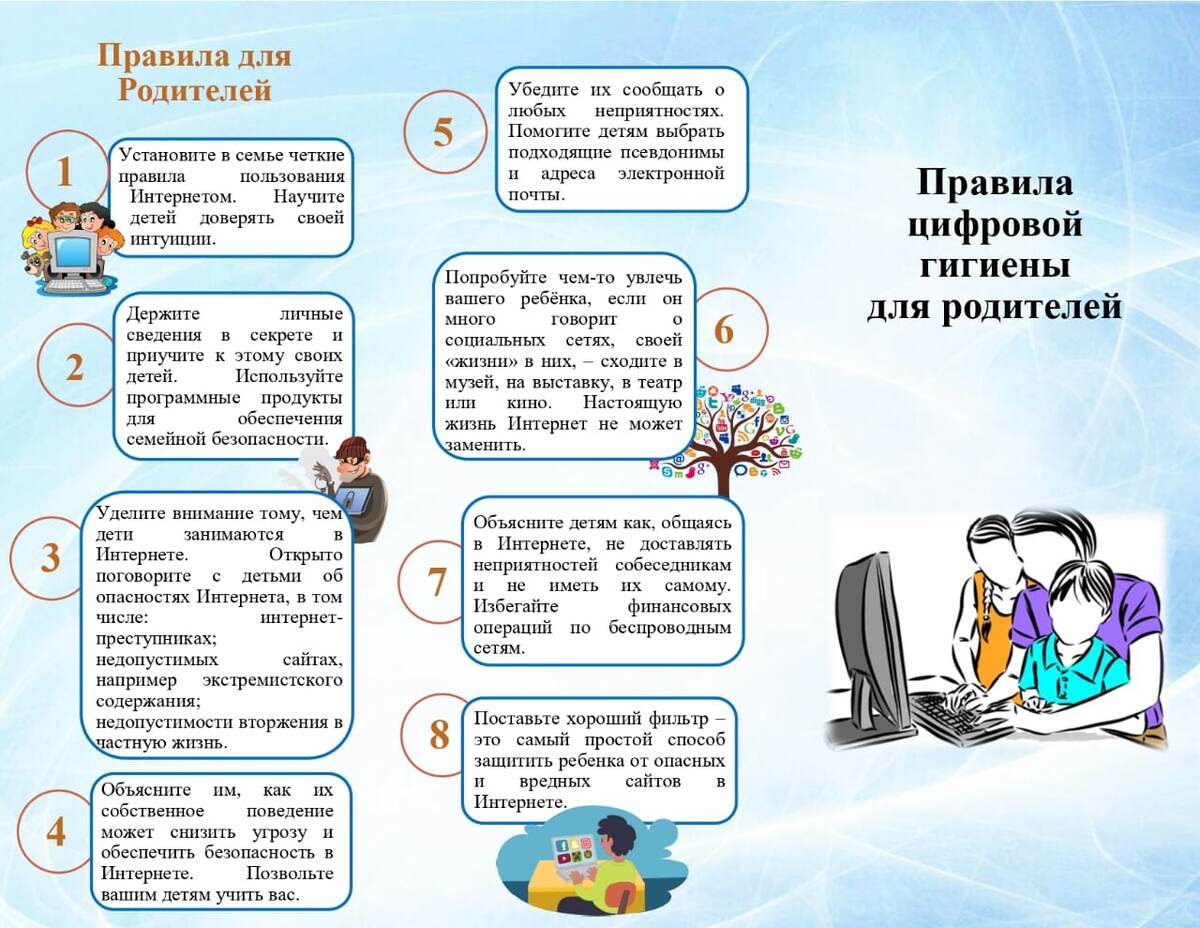 Правила для Родителей

1

Установите в семье четкие правила пользования Интернетом. Научите детей доверять своей интуиции.

2

Держите личные сведения в секрете и приучите к этому своих детей. Используйте программные продукты для обеспечения семейной безопасности.

3

Уделите внимание тому, чем дети занимаются в Интернете. Открыто поговорите с детьми об опасностях Интернета, в том числе: интернет-преступниках; недопустимых сайтах, например экстремистского содержания; недопустимости вторжения в частную жизнь.

4

Объясните им, как их собственное поведение может снизить угрозу и обеспечить безопасность в Интернете. Позвольте вашим детям учить вас.

5

Убедите их сообщать о любых неприятностях. Помогите детям выбрать подходящие псевдонимы и адреса электронной почты.

6

Попробуйте чем-то увлечь вашего ребёнка, если он много говорит о социальных сетях, своей «жизни» в них, – сходите в музей, на выставку, в театр или кино. Настоящую жизнь Интернет не может заменить.

7

Объясните детям как, общаясь в Интернете, не доставлять неприятностей собеседникам и не иметь их самому. Избегайте финансовых операций по беспроводным сетям.

8

Поставьте хороший фильтр – это самый простой способ защитить ребенка от опасных и вредных сайтов в Интернете.

Правила цифровой гигиены для родителей